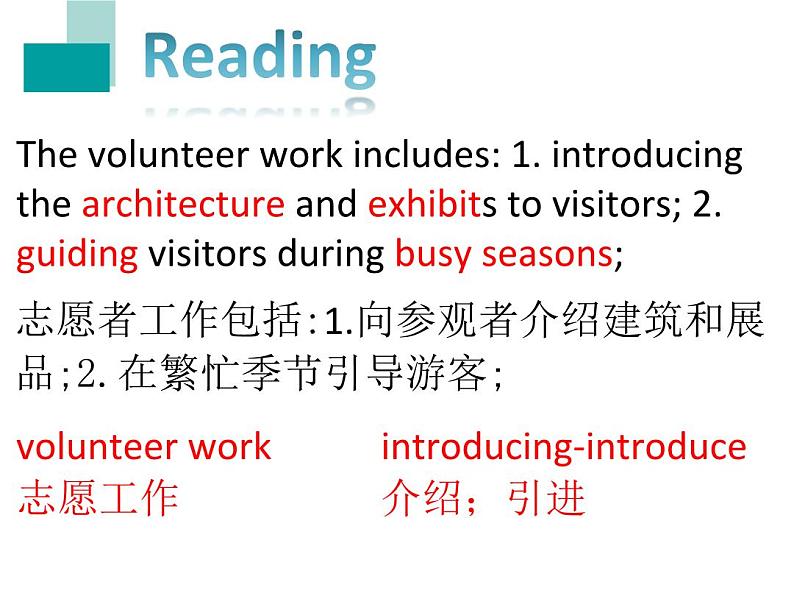 Reading

The volunteer work includes: 1. introducing the architecture and exhibits to visitors; 2. guiding visitors during busy seasons;

志愿者工作包括:1.向参观者介绍建筑和展品;2. 在繁忙季节引导游客;

volunteer work
志愿工作

introducing-introduce
介绍；引进